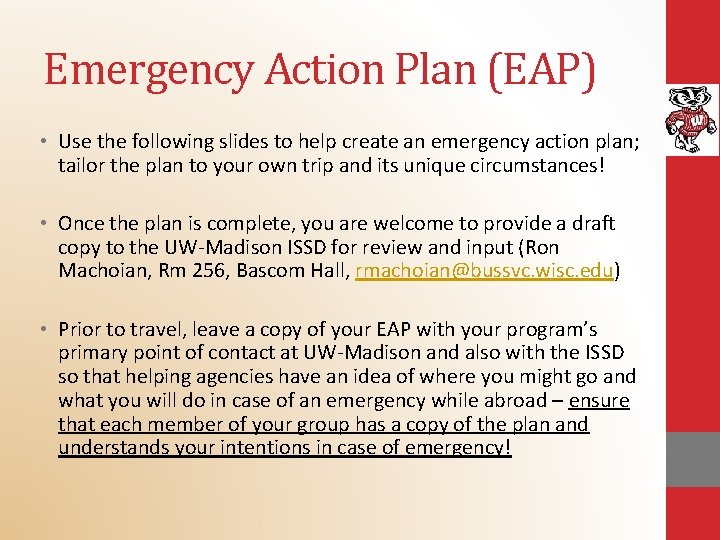 Emergency Action Plan (EAP)

• Use the following slides to help create an emergency action plan; tailor the plan to your own trip and its unique circumstances!

• Once the plan is complete, you are welcome to provide a draft copy to the UW-Madison ISSD for review and input (Ron Machoian, Rm 256, Bascom Hall, rmachoian@bussvc.wisc.edu)

• Prior to travel, leave a copy of your EAP with your program's primary point of contact at UW-Madison and also with the ISSD so that helping agencies have an idea of where you might go and what you will do in case of an emergency while abroad – ensure that each member of your group has a copy of the plan and understands your intentions in case of emergency!